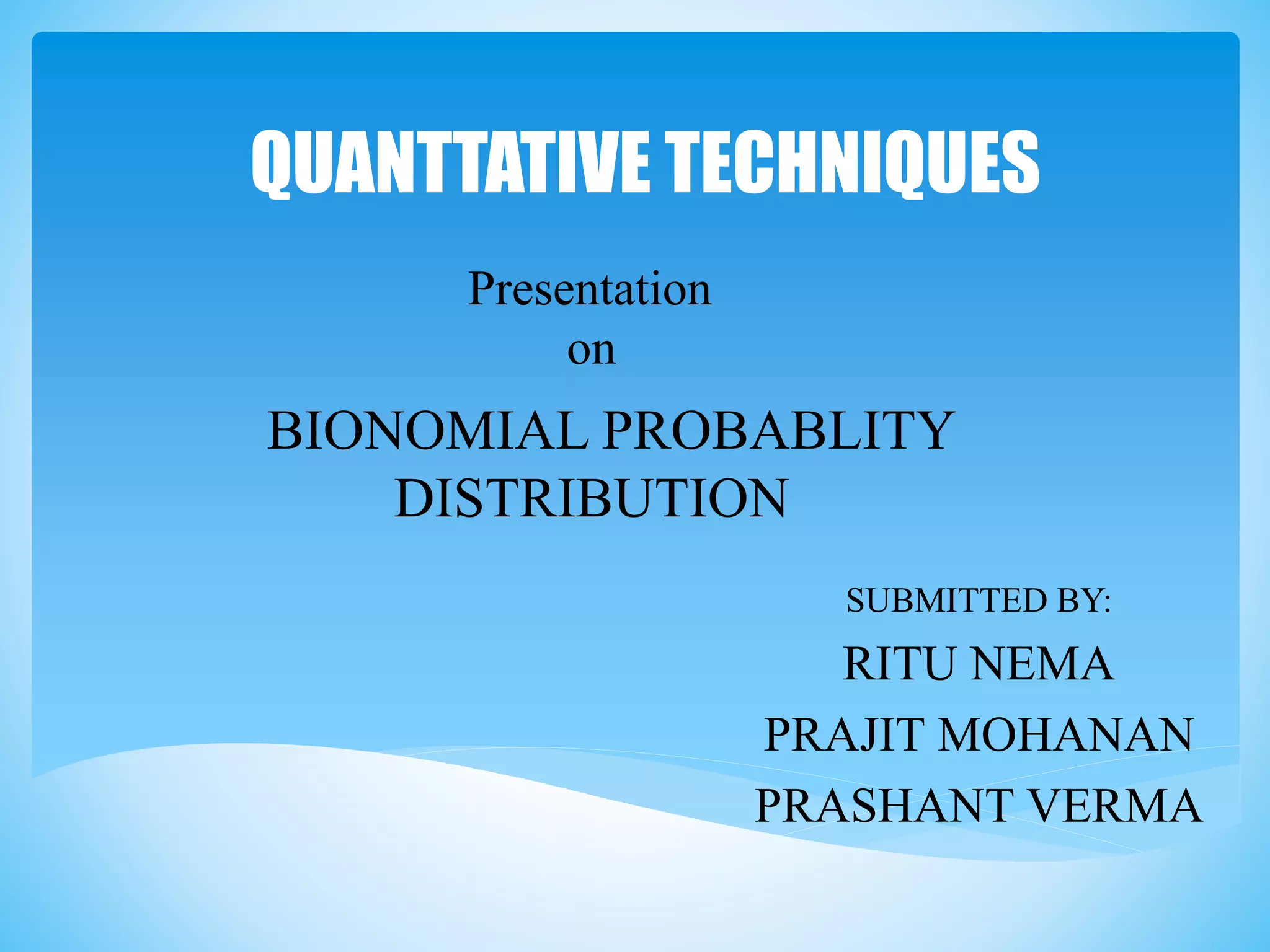 QUANTTATIVE TECHNIQUES

Presentation
on

BIONOMIAL PROBABLITY DISTRIBUTION

SUBMITTED BY:

RITU NEMA

PRAJIT MOHANAN

PRASHANT VERMA